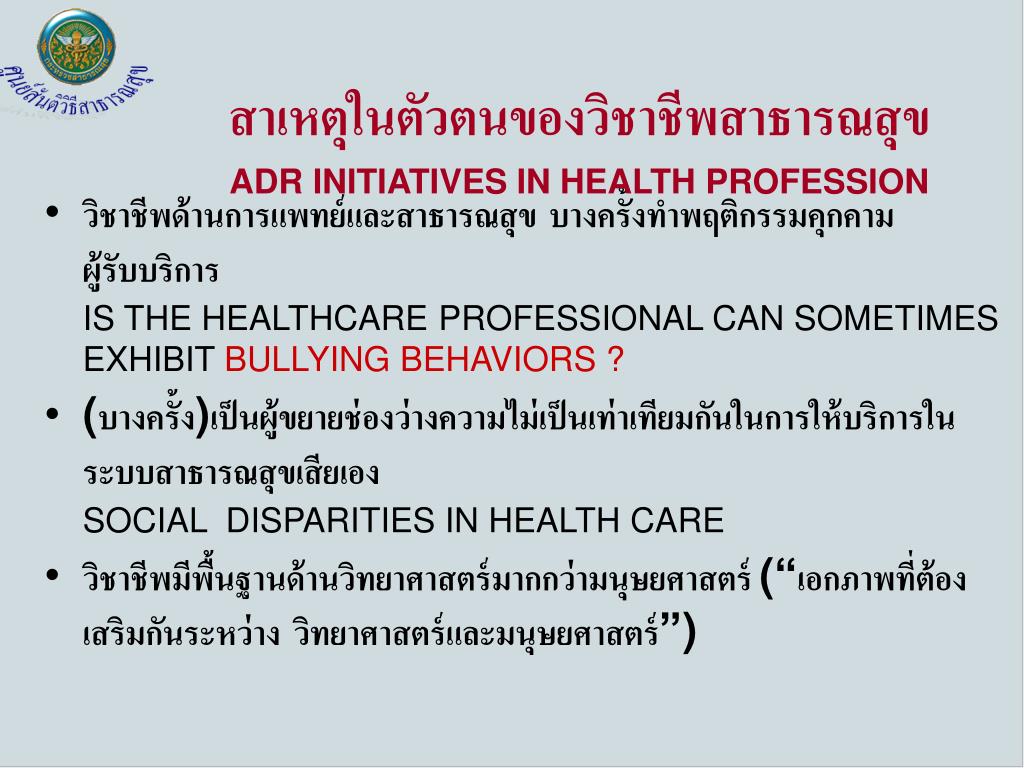 ศูนย์สันติวิธีสาธารณสุข

สาเหตุในตัวตนของวิชาชีพสาธารณสุข
ADR INITIATIVES IN HEALTH PROFESSION

• วิชาชีพด้านการแพทย์และสาธารณสุข บางครั้งทำพฤติกรรมคุกคามผู้รับบริการ
IS THE HEALTHCARE PROFESSIONAL CAN SOMETIMES EXHIBIT BULLYING BEHAVIORS ?

• (บางครั้ง)เป็นผู้ขยายช่องว่างความไม่เป็นเท่าเทียมกันในการให้บริการในระบบสาธารณสุขเสียเอง
SOCIAL DISPARITIES IN HEALTH CARE

• วิชาชีพมีพื้นฐานด้านวิทยาศาสตร์มากกว่ามนุษยศาสตร์ (“เอกภาพที่ต้องเสริมกันระหว่าง วิทยาศาสตร์และมนุษยศาสตร์”)